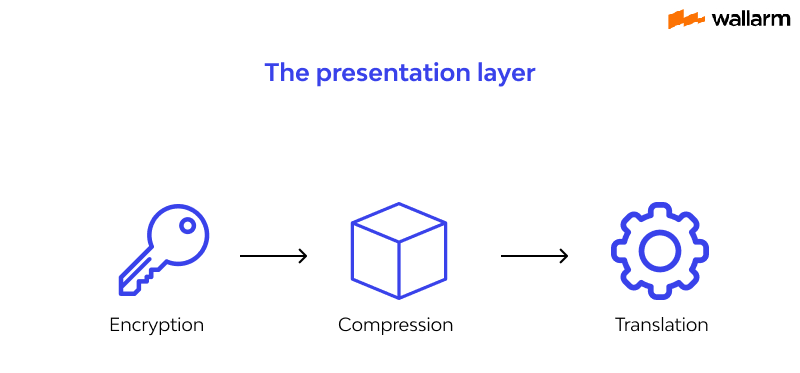 wallarm

The presentation layer

Encryption

Compression

Translation